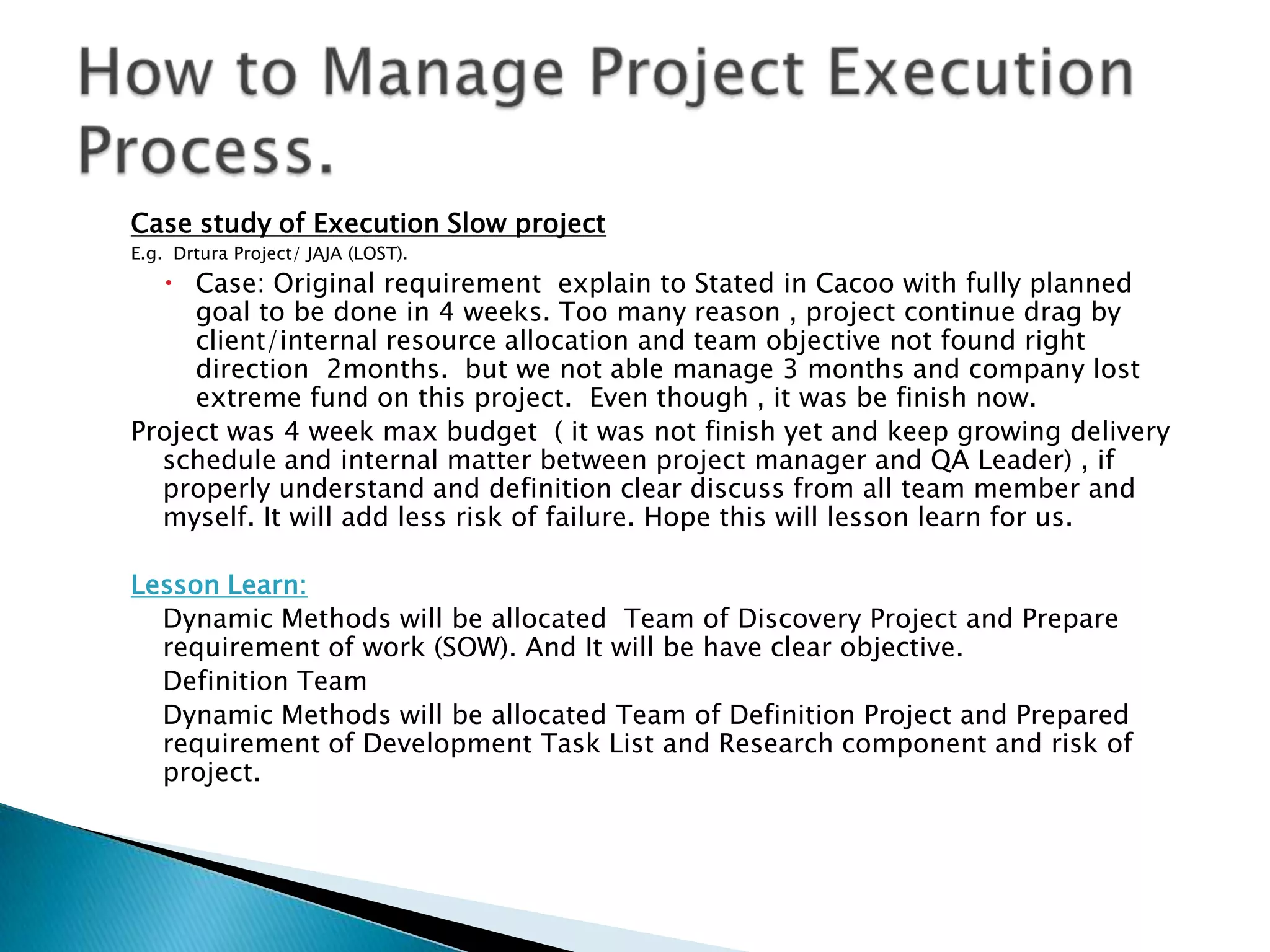 How to Manage Project Execution Process.

Case study of Execution Slow project
E.g. Drtura Project/ JAJA (LOST).

• Case: Original requirement explain to Stated in Cacoo with fully planned goal to be done in 4 weeks. Too many reason , project continue drag by client/internal resource allocation and team objective not found right direction 2months. but we not able manage 3 months and company lost extreme fund on this project. Even though , it was be finish now.

Project was 4 week max budget ( it was not finish yet and keep growing delivery schedule and internal matter between project manager and QA Leader) , if properly understand and definition clear discuss from all team member and myself. It will add less risk of failure. Hope this will lesson learn for us.

Lesson Learn:
Dynamic Methods will be allocated Team of Discovery Project and Prepare requirement of work (SOW). And It will be have clear objective.
Definition Team
Dynamic Methods will be allocated Team of Definition Project and Prepared requirement of Development Task List and Research component and risk of project.